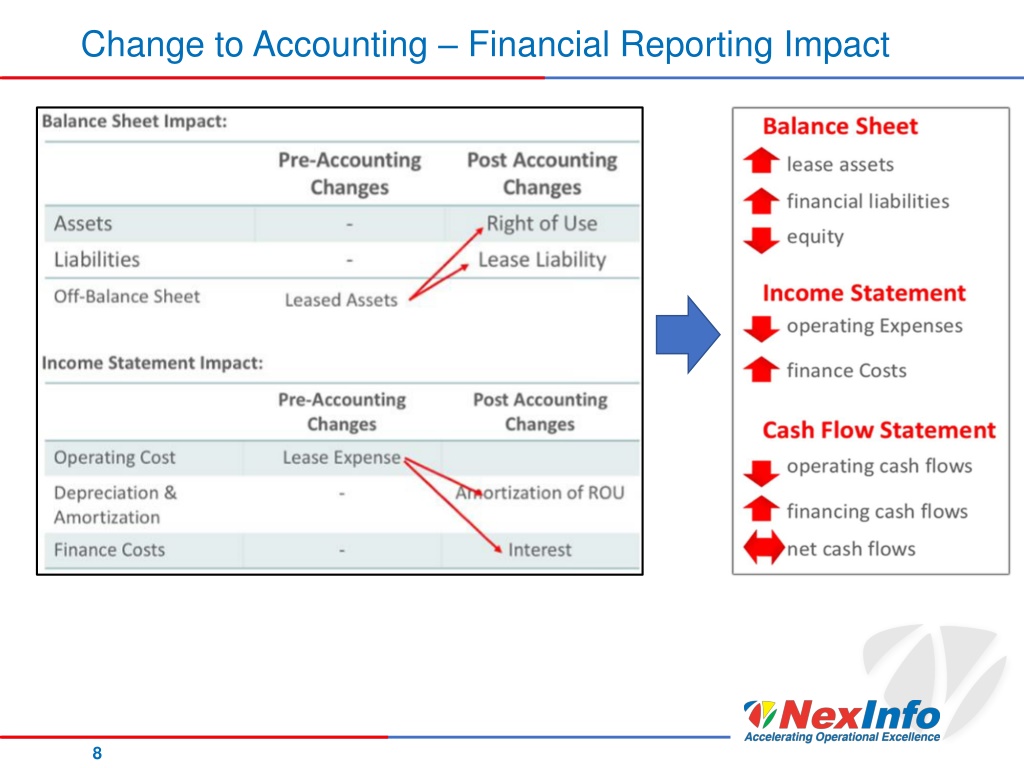 Change to Accounting – Financial Reporting Impact

Balance Sheet Impact:

| | Pre-Accounting Changes | Post Accounting Changes |
|---|---|---|
| Assets | - | Right of Use |
| Liabilities | - | Lease Liability |
| Off-Balance Sheet | Leased Assets | |

Income Statement Impact:

| | Pre-Accounting Changes | Post Accounting Changes |
|---|---|---|
| Operating Cost | Lease Expense | |
| Depreciation & Amortization | - | Amortization of ROU |
| Finance Costs | - | Interest |

Balance Sheet
lease assets
financial liabilities
equity

Income Statement
operating Expenses
finance Costs

Cash Flow Statement
operating cash flows
financing cash flows
net cash flows

NexInfo
Accelerating Operational Excellence

8